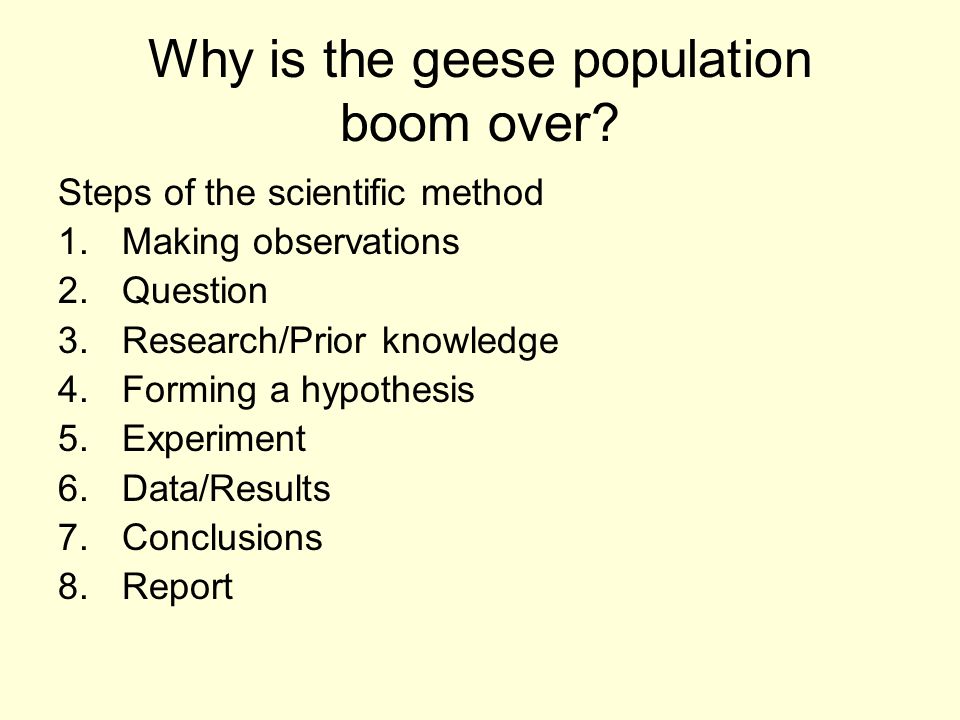 Why is the geese population boom over?

Steps of the scientific method
1. Making observations
2. Question
3. Research/Prior knowledge
4. Forming a hypothesis
5. Experiment
6. Data/Results
7. Conclusions
8. Report